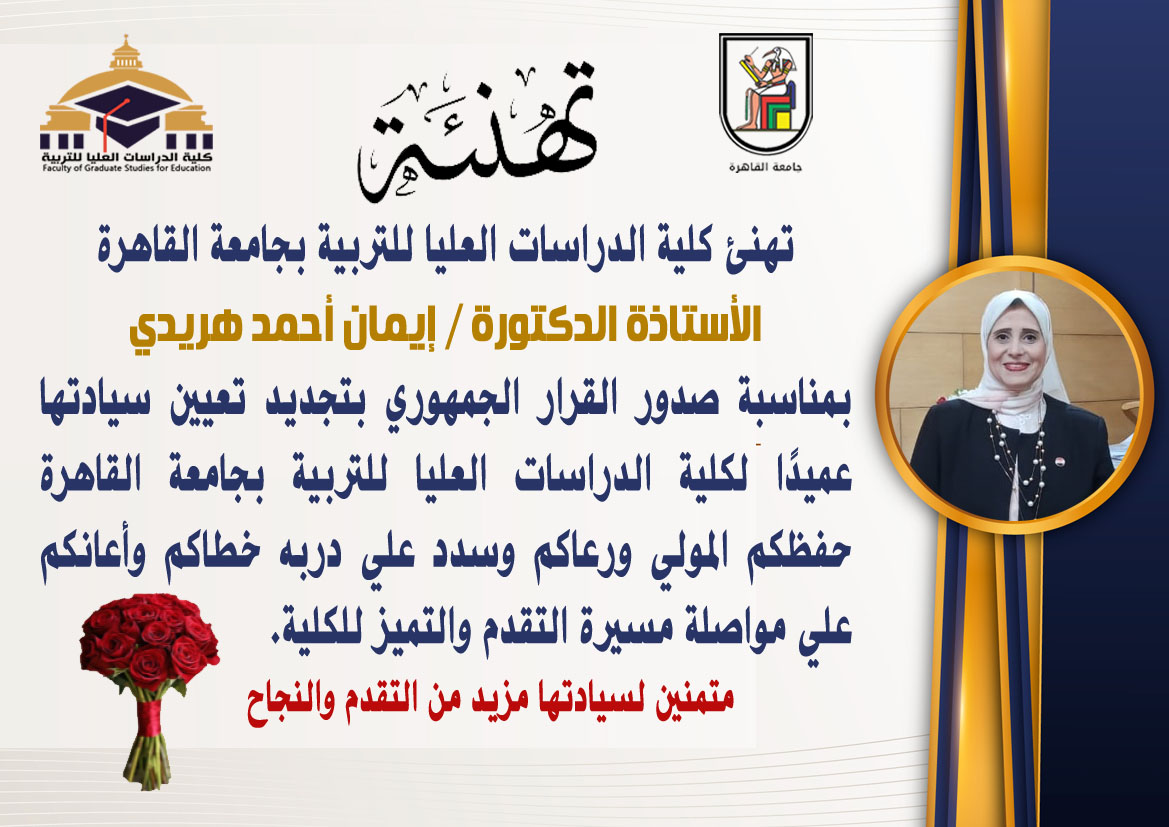 جامعة القاهرة

تهنئة

كلية الدراسات العليا للتربية
Faculty of Graduate Studies for Education

تهنئ كلية الدراسات العليا للتربية بجامعة القاهرة

الأستاذة الدكتورة / إيمان أحمد هريدي

بمناسبة صدور القرار الجمهوري بتجديد تعيين سيادتها عميدًا لكلية الدراسات العليا للتربية بجامعة القاهرة حفظكم المولي ورعاكم وسدد علي دربه خطاكم وأعانكم علي مواصلة مسيرة التقدم والتميز للكلية.

متمنين لسيادتها مزيد من التقدم والنجاح